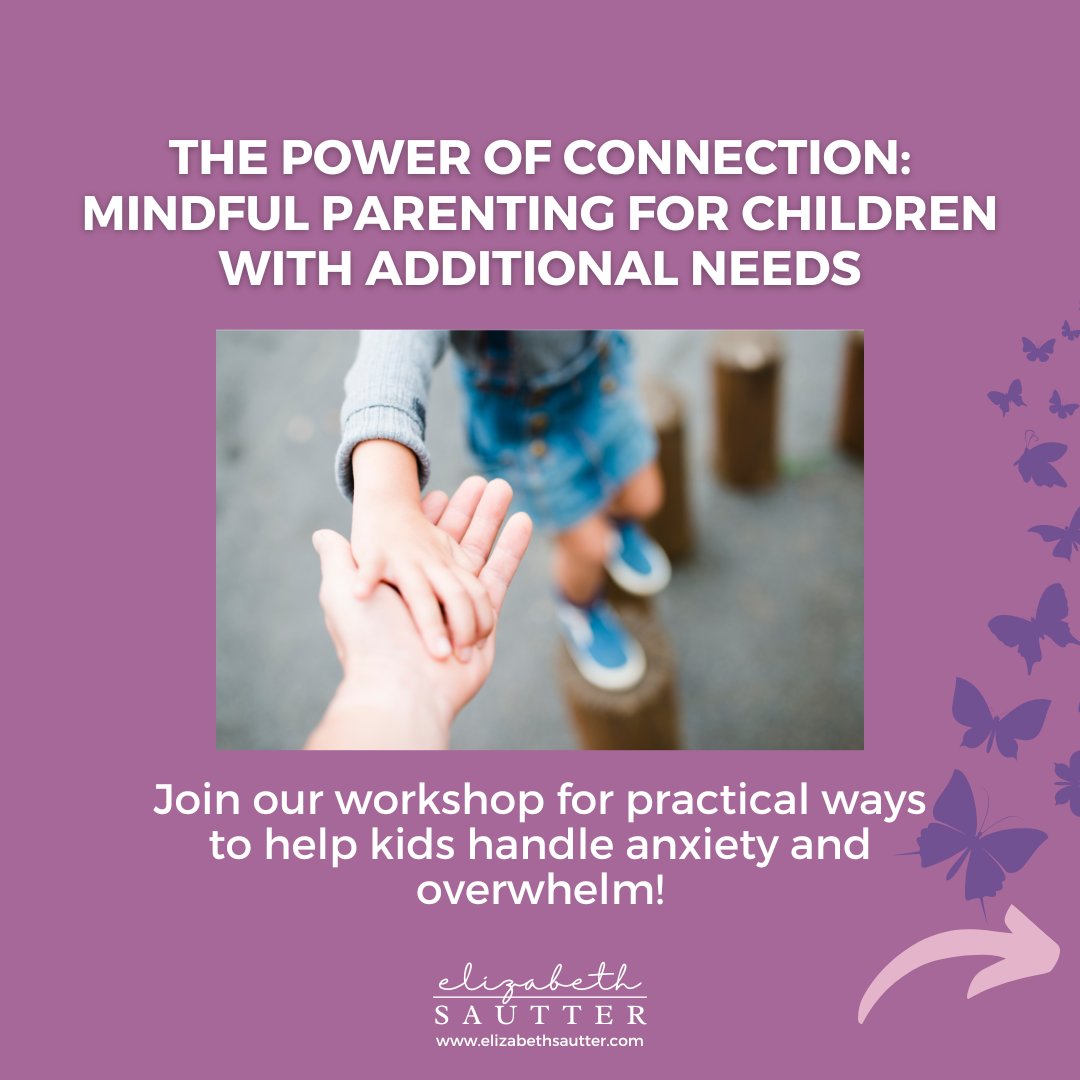 THE POWER OF CONNECTION: MINDFUL PARENTING FOR CHILDREN WITH ADDITIONAL NEEDS

Join our workshop for practical ways to help kids handle anxiety and overwhelm!

elizabeth
SAUTTER
www.elizabethsautter.com